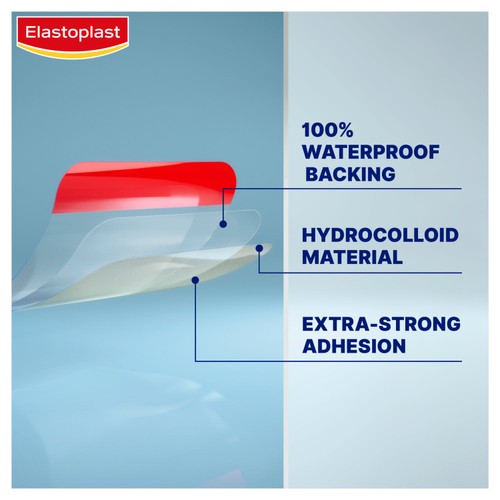 Elastoplast

100% WATERPROOF BACKING

HYDROCOLLOID MATERIAL

EXTRA-STRONG ADHESION